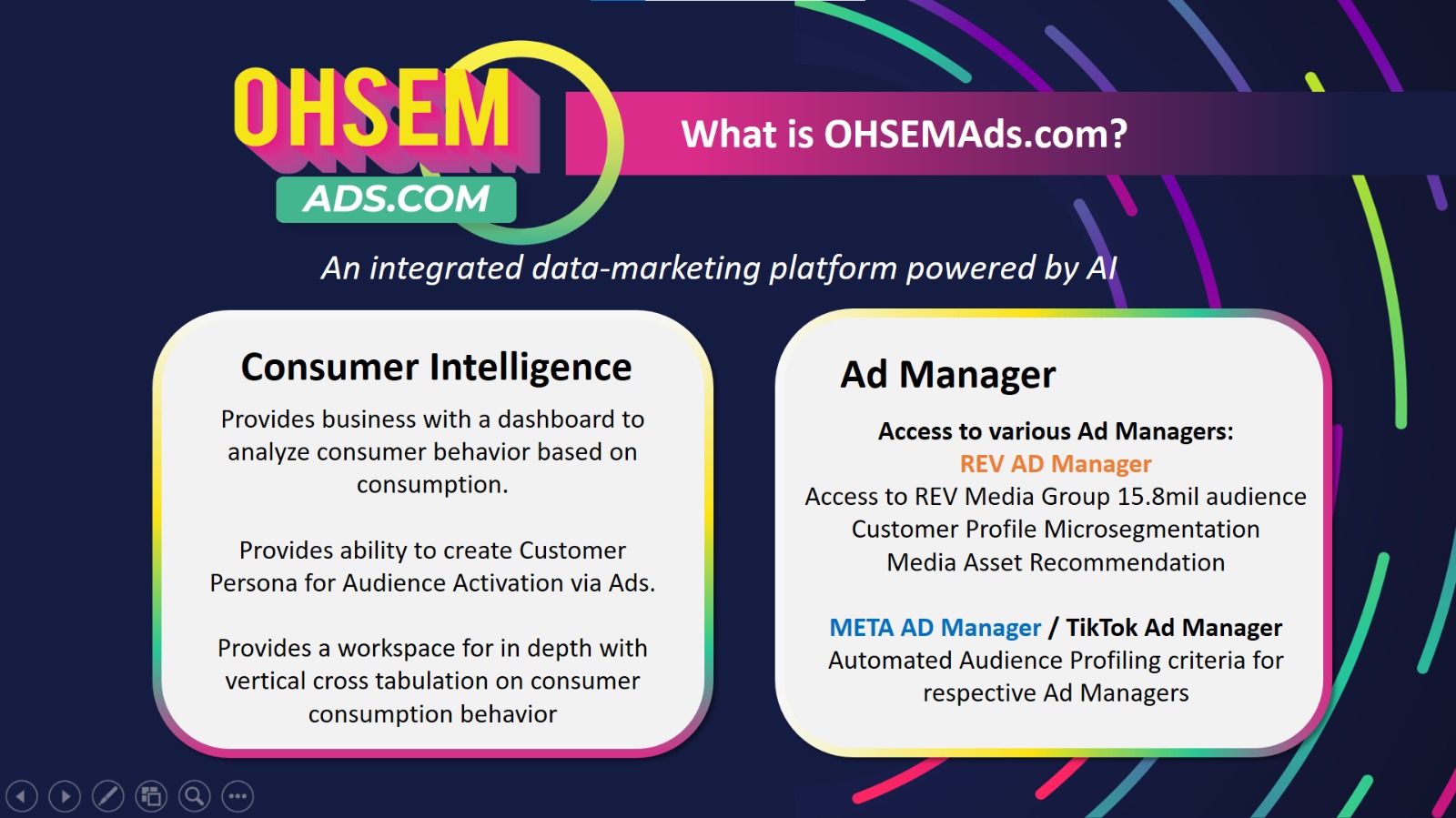 OHSEM
ADS.COM

What is OHSEMAds.com?

An integrated data-marketing platform powered by AI

Consumer Intelligence

Provides business with a dashboard to analyze consumer behavior based on consumption.

Provides ability to create Customer Persona for Audience Activation via Ads.

Provides a workspace for in depth with vertical cross tabulation on consumer consumption behavior

Ad Manager

Access to various Ad Managers:
REV AD Manager
Access to REV Media Group 15.8mil audience
Customer Profile Microsegmentation
Media Asset Recommendation

META AD Manager / TikTok Ad Manager
Automated Audience Profiling criteria for respective Ad Managers